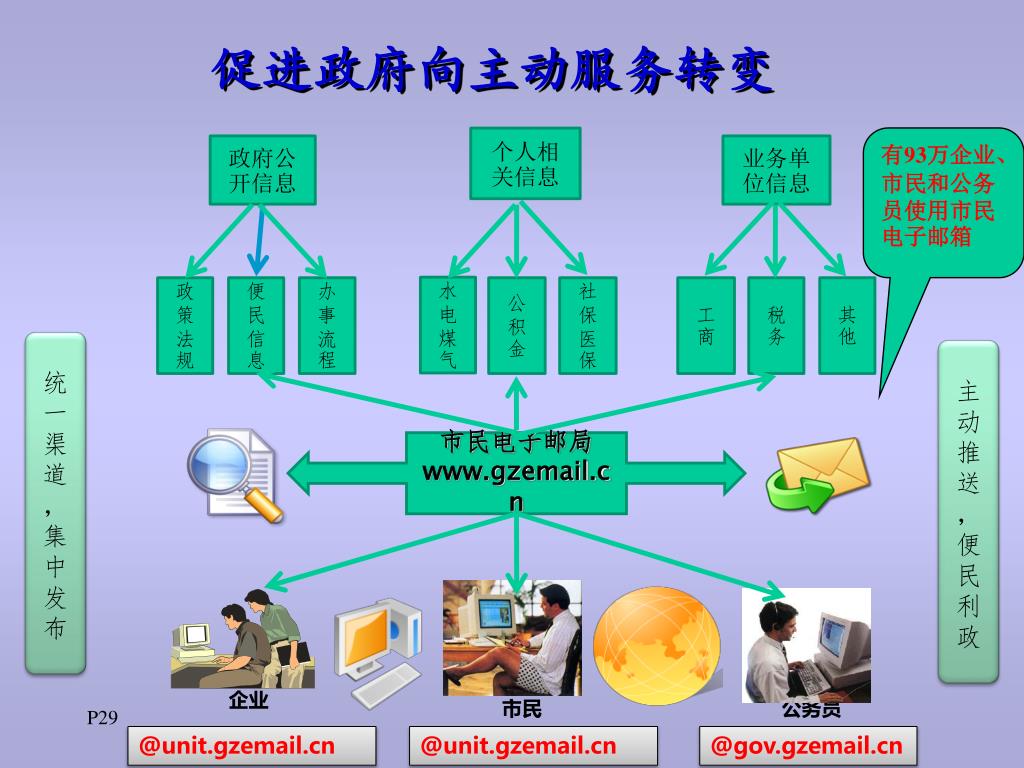 促进政府向主动服务转变

政府公开信息

个人相关信息

业务单位信息

有93万企业、市民和公务员使用市民电子邮箱

政策法规

便民信息

办事流程

水电煤气

公积金

社保医保

工商

税务

其他

统一渠道，集中发布

市民电子邮局
www.gzemail.cn

主动推送，便民利政

企业

市民

公务员

P29

@unit.gzemail.cn

@unit.gzemail.cn

@gov.gzemail.cn